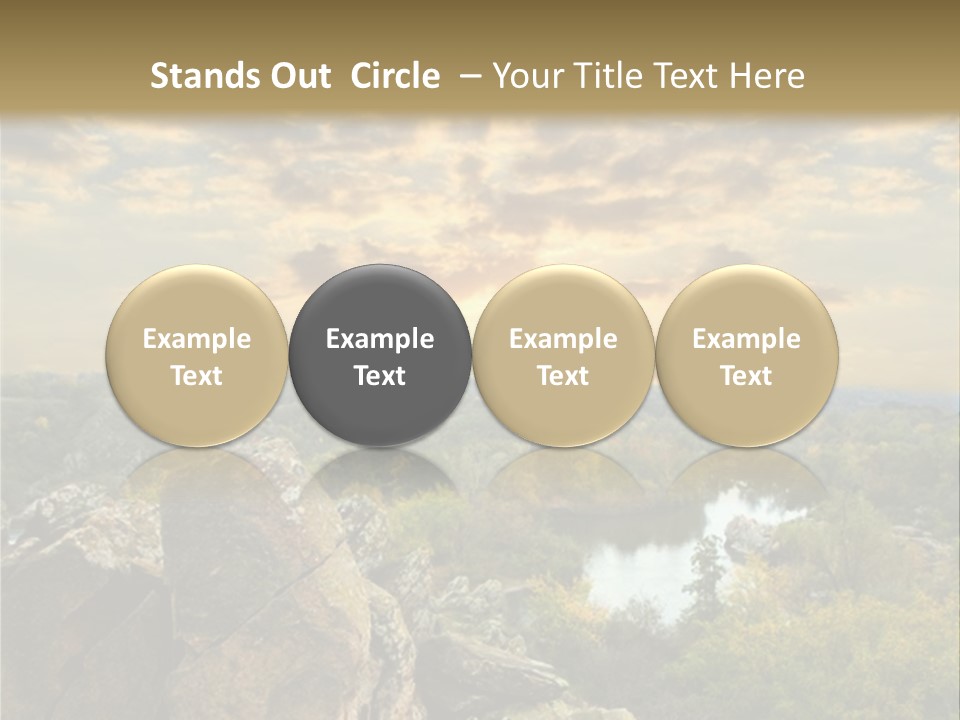 Stands Out  Circle  – Your Title Text Here

Example Text

Example Text

Example Text

Example Text